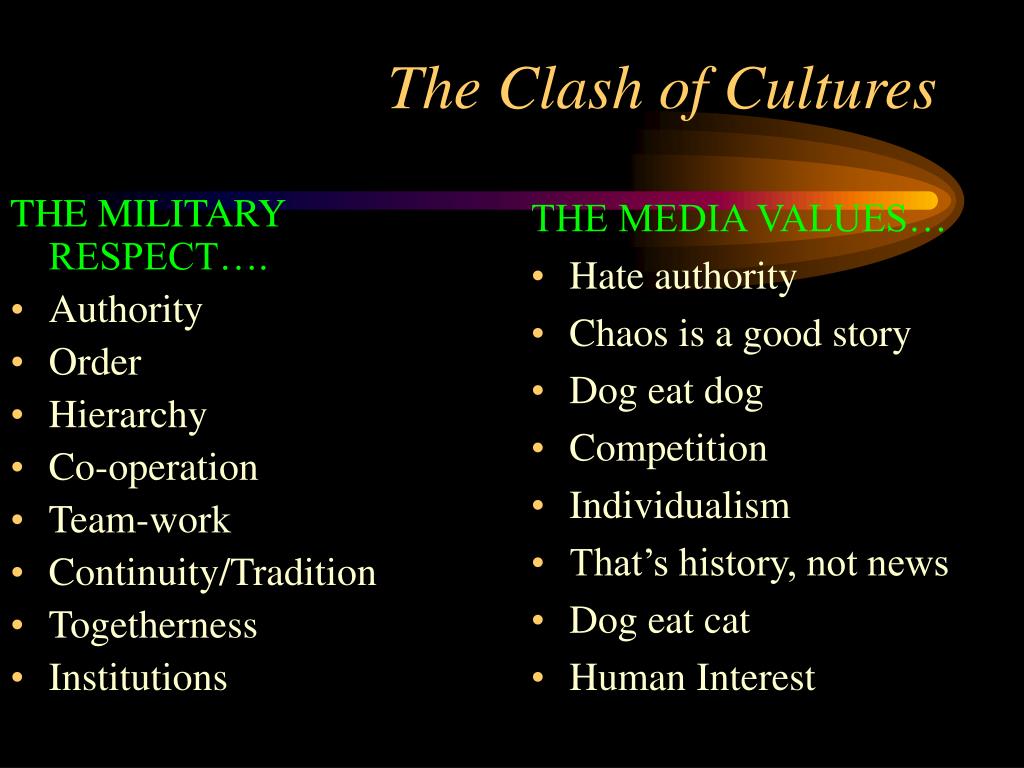 The Clash of Cultures

THE MILITARY RESPECT….
• Authority
• Order
• Hierarchy
• Co-operation
• Team-work
• Continuity/Tradition
• Togetherness
• Institutions

THE MEDIA VALUES…
• Hate authority
• Chaos is a good story
• Dog eat dog
• Competition
• Individualism
• That's history, not news
• Dog eat cat
• Human Interest